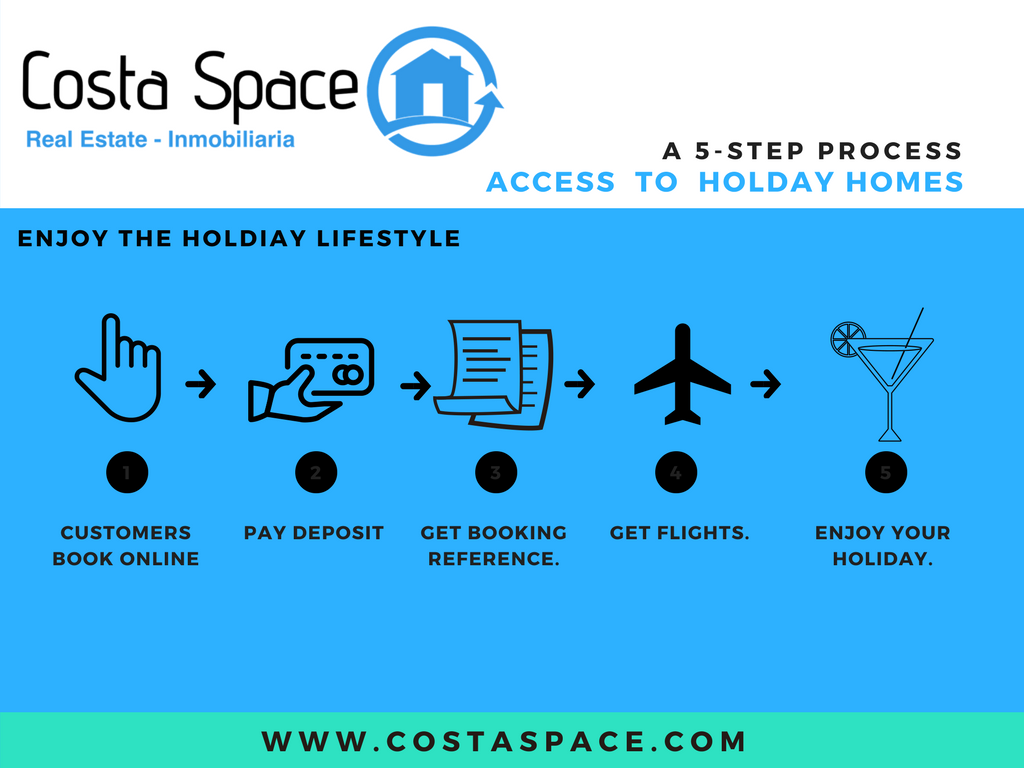 Costa Space
Real Estate - Inmobiliaria

A 5-STEP PROCESS
ACCESS TO HOLDAY HOMES

ENJOY THE HOLDIAY LIFESTYLE

1
CUSTOMERS BOOK ONLINE

2
PAY DEPOSIT

3
GET BOOKING REFERENCE.

4
GET FLIGHTS.

5
ENJOY YOUR HOLIDAY.

WWW.COSTASPACE.COM